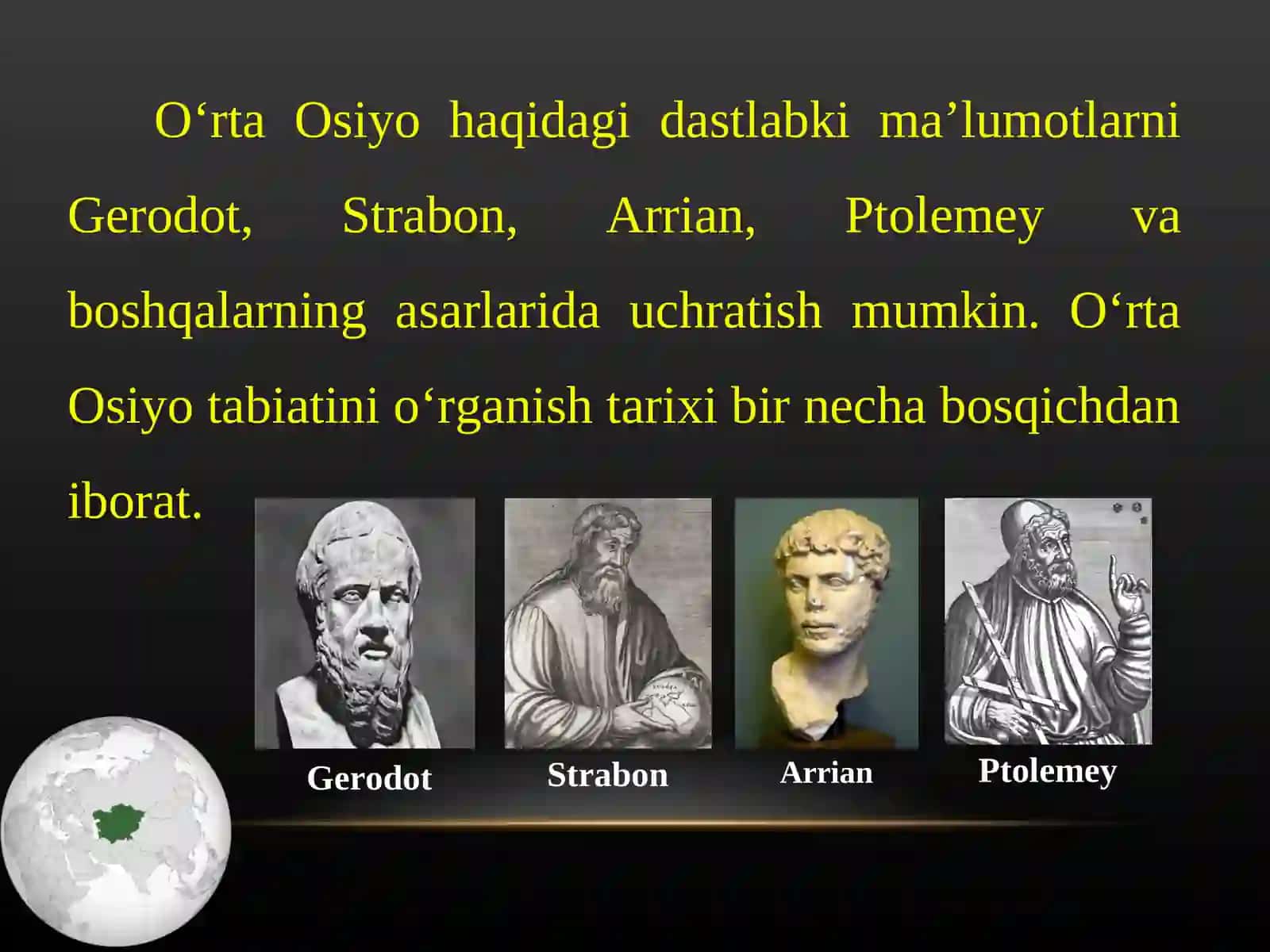 O‘rta Osiyo haqidagi dastlabki ma’lumotlarni Gerodot, Strabon, Arrian, Ptolemey va boshqalarning asarlarida uchratish mumkin. O‘rta Osiyo tabiatini o‘rganish tarixi bir necha bosqichdan iborat.

Gerodot

Strabon

Arrian

Ptolemey